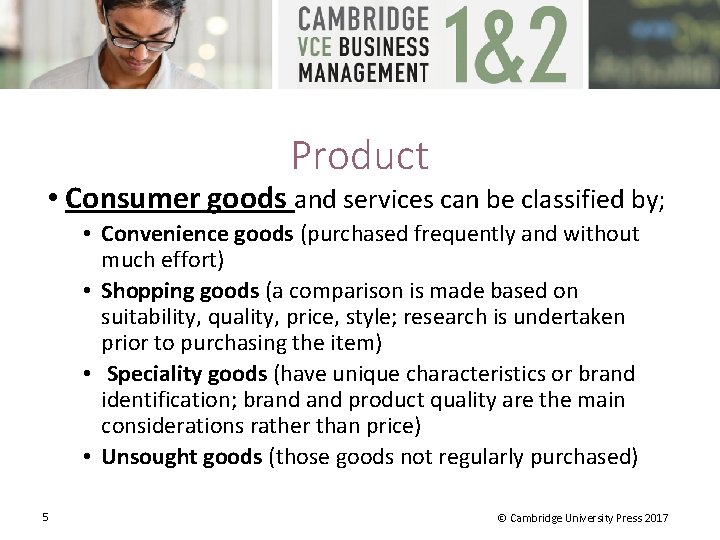 CAMBRIDGE VCE BUSINESS MANAGEMENT 1&2

Product

• Consumer goods and services can be classified by;
• Convenience goods (purchased frequently and without much effort)
• Shopping goods (a comparison is made based on suitability, quality, price, style; research is undertaken prior to purchasing the item)
• Speciality goods (have unique characteristics or brand identification; brand and product quality are the main considerations rather than price)
• Unsought goods (those goods not regularly purchased)

5

© Cambridge University Press 2017